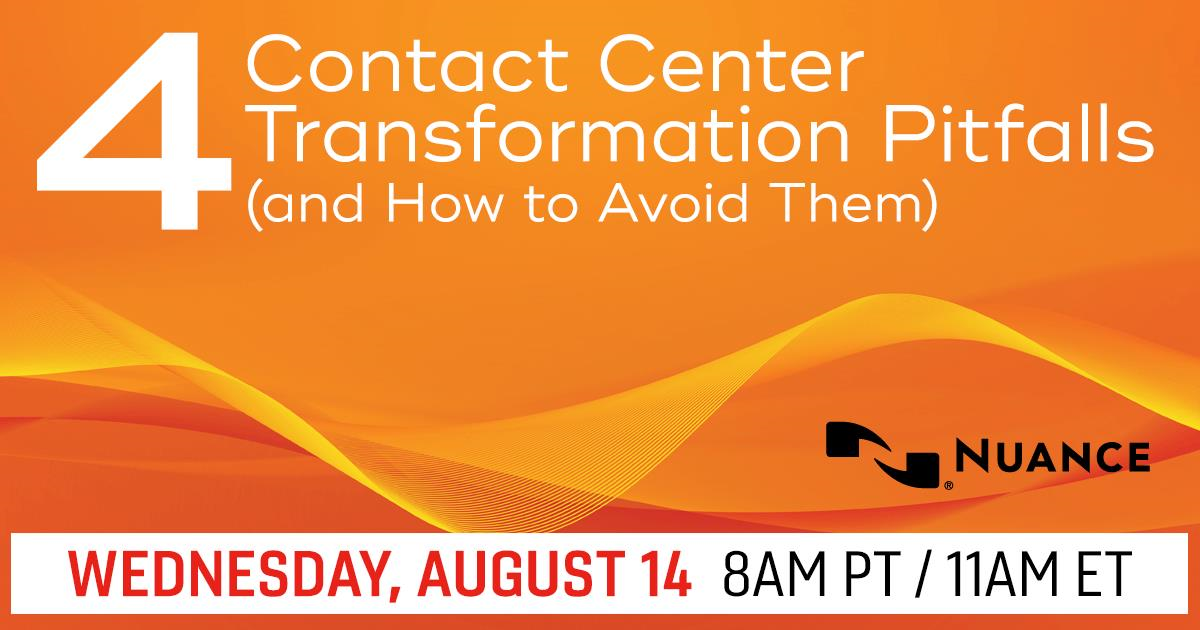 4 Contact Center Transformation Pitfalls (and How to Avoid Them)

NUANCE

WEDNESDAY, AUGUST 14 8AM PT / 11AM ET